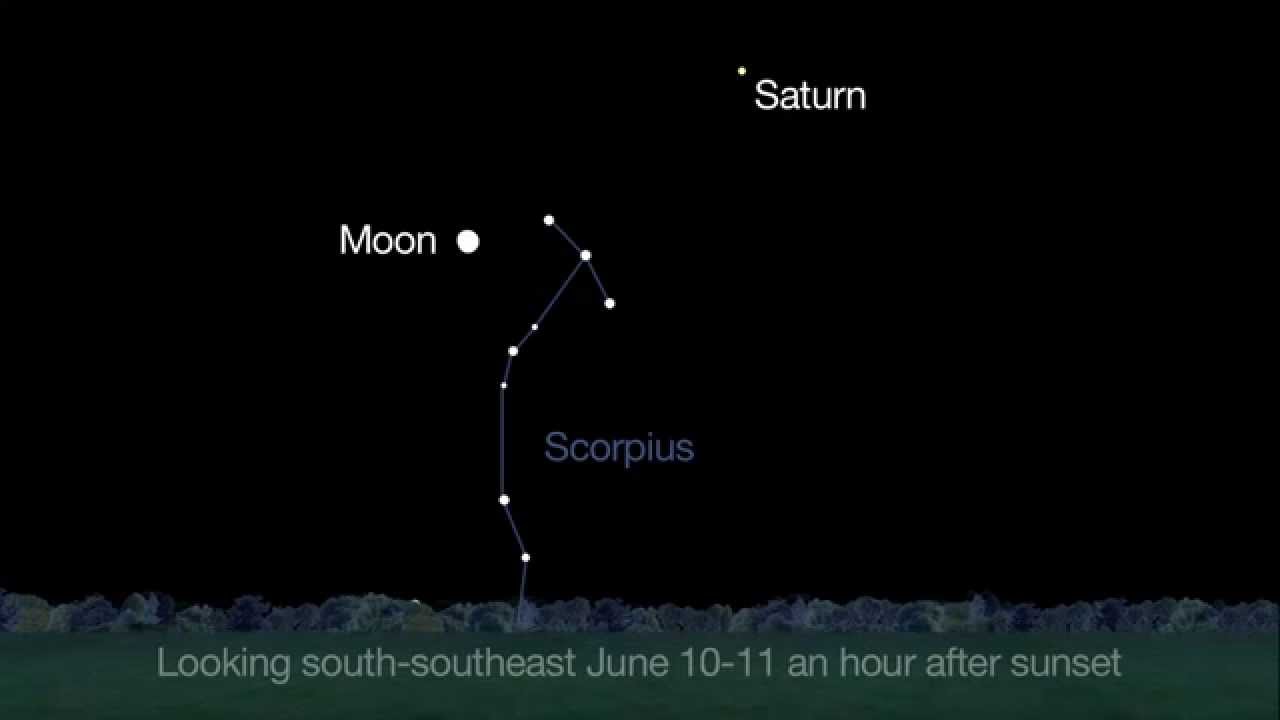 Saturn

Moon

Scorpius

Looking south-southeast June 10-11 an hour after sunset